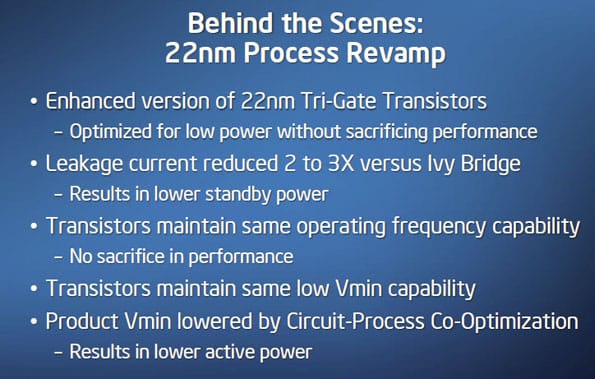 Behind the Scenes:
22nm Process Revamp

• Enhanced version of 22nm Tri-Gate Transistors
– Optimized for low power without sacrificing performance
• Leakage current reduced 2 to 3X versus Ivy Bridge
– Results in lower standby power
• Transistors maintain same operating frequency capability
– No sacrifice in performance
• Transistors maintain same low Vmin capability
• Product Vmin lowered by Circuit-Process Co-Optimization
– Results in lower active power